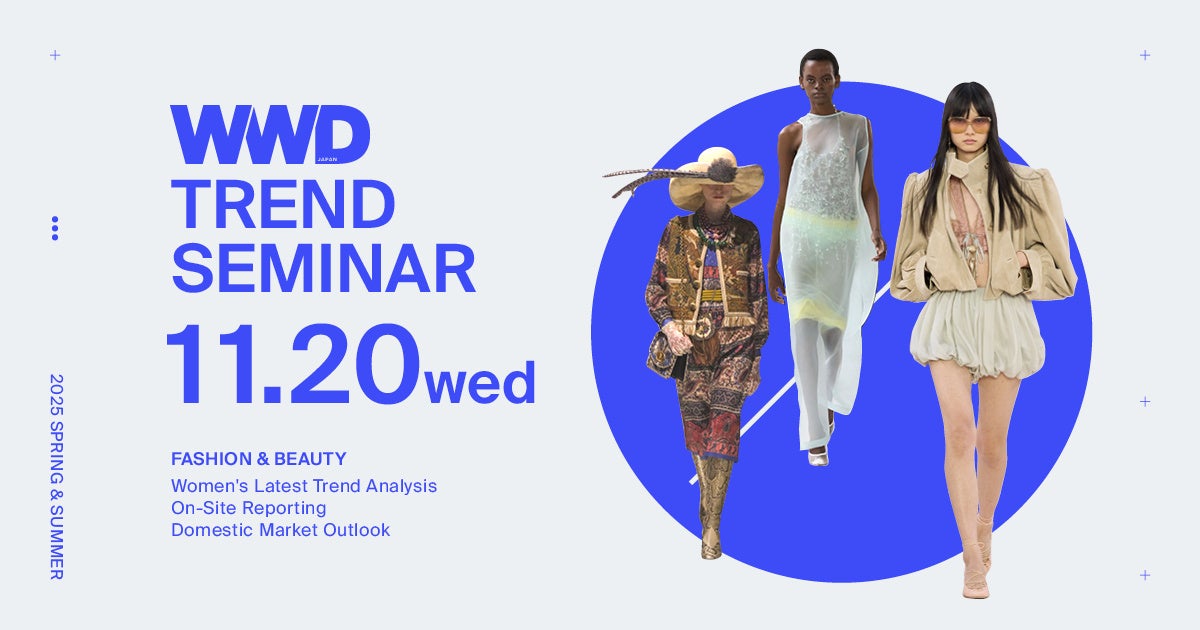 WWD JAPAN
TREND SEMINAR
11.20wed

FASHION & BEAUTY
Women's Latest Trend Analysis
On-Site Reporting
Domestic Market Outlook

2025 SPRING & SUMMER